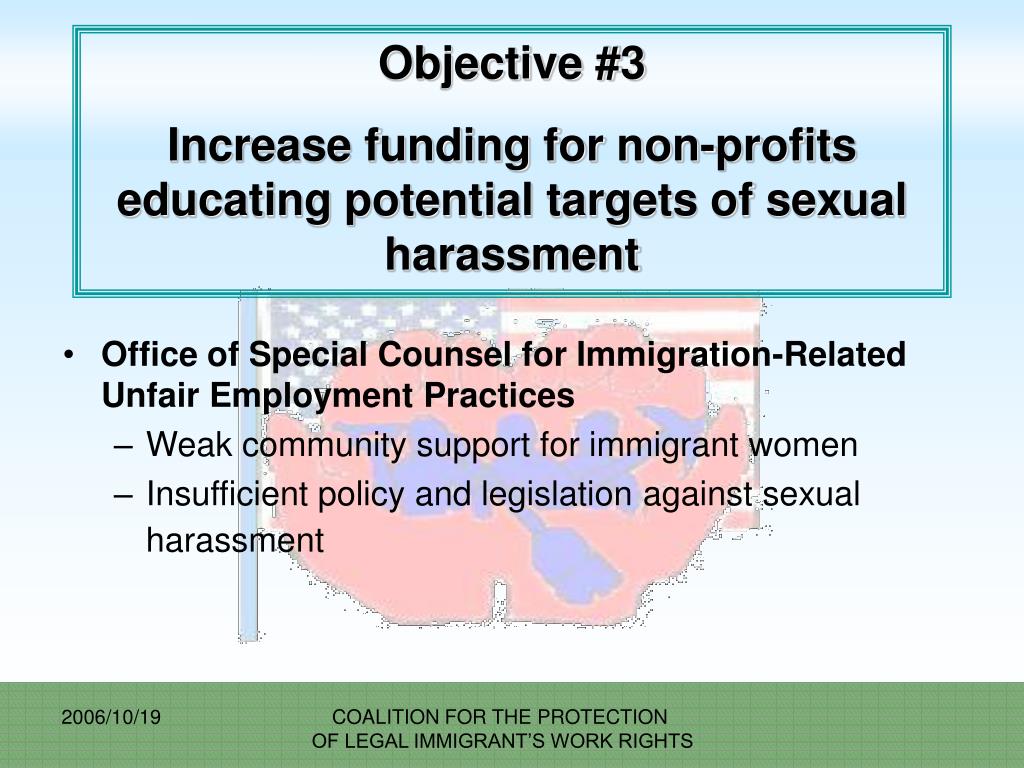 Objective #3

Increase funding for non-profits educating potential targets of sexual harassment

• Office of Special Counsel for Immigration-Related Unfair Employment Practices
– Weak community support for immigrant women
– Insufficient policy and legislation against sexual harassment

2006/10/19

COALITION FOR THE PROTECTION OF LEGAL IMMIGRANT'S WORK RIGHTS